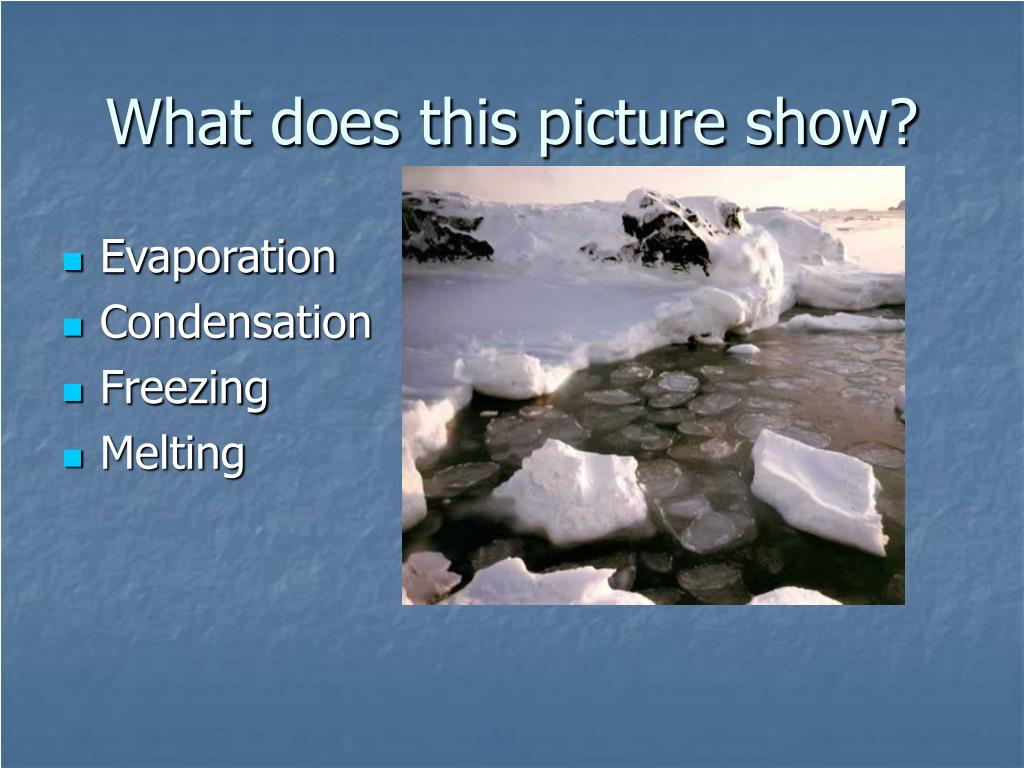 What does this picture show?

- Evaporation
- Condensation
- Freezing
- Melting